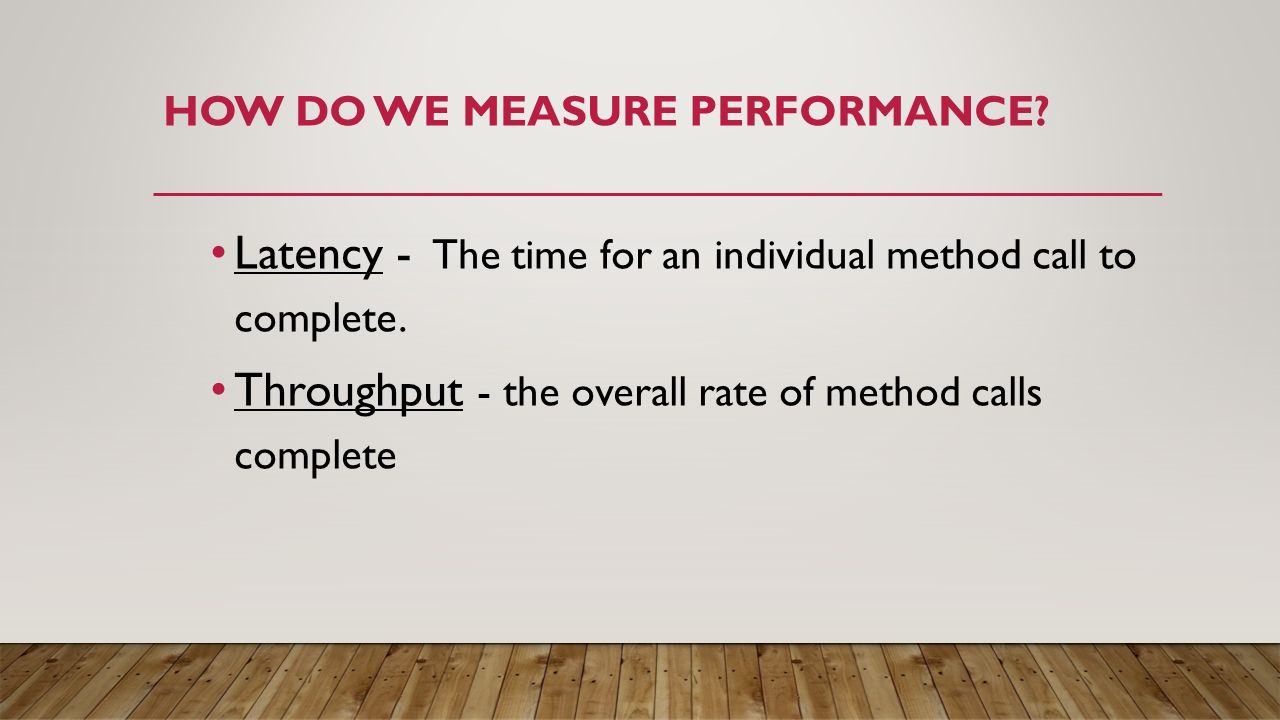 HOW DO WE MEASURE PERFORMANCE?

• Latency - The time for an individual method call to complete.

• Throughput - the overall rate of method calls complete